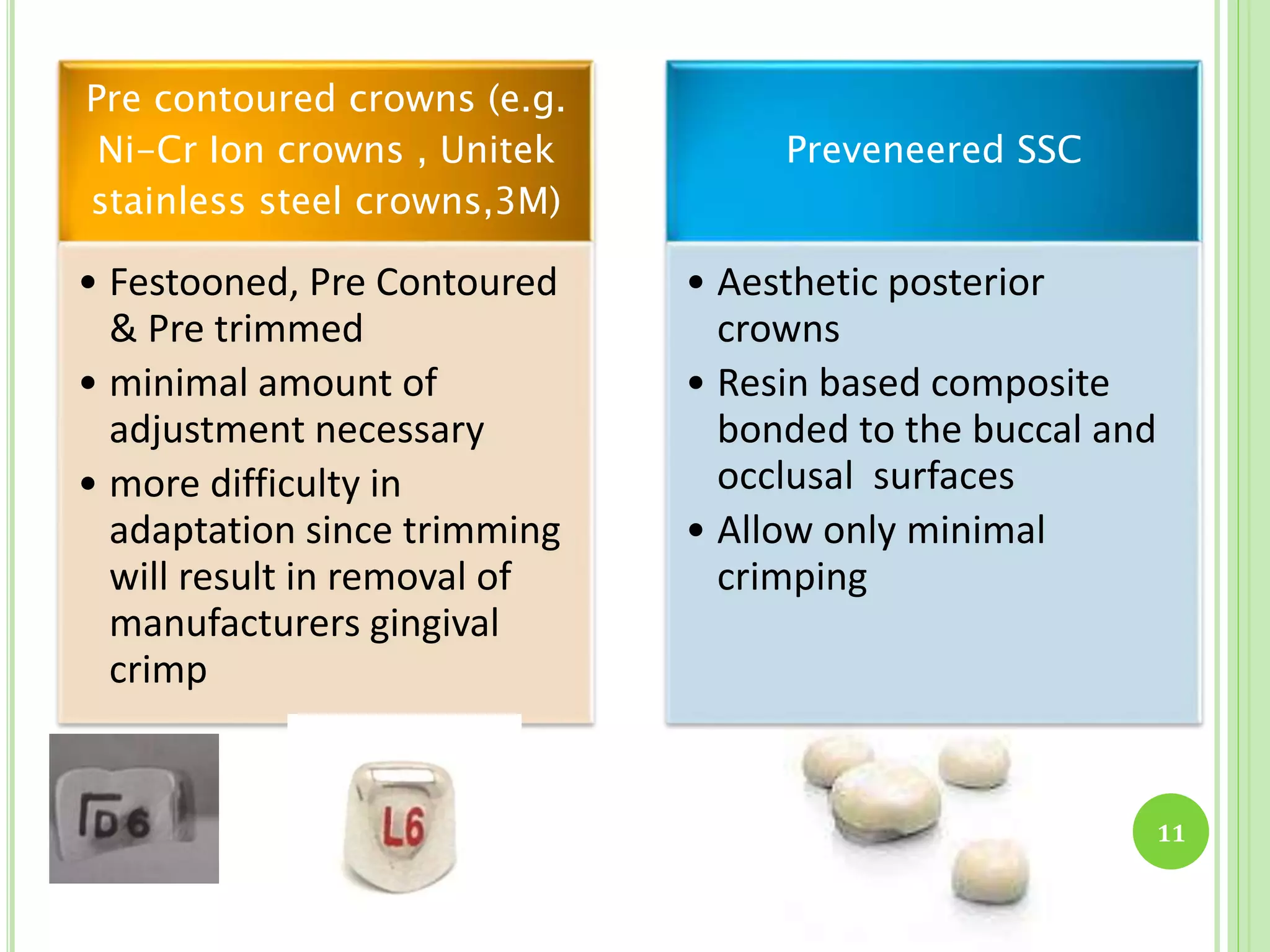 Pre contoured crowns (e.g. Ni-Cr Ion crowns , Unitek stainless steel crowns,3M)

• Festooned, Pre Contoured & Pre trimmed
• minimal amount of adjustment necessary
• more difficulty in adaptation since trimming will result in removal of manufacturers gingival crimp

Preveneered SSC

• Aesthetic posterior crowns
• Resin based composite bonded to the buccal and occlusal surfaces
• Allow only minimal crimping

D6

L6

11